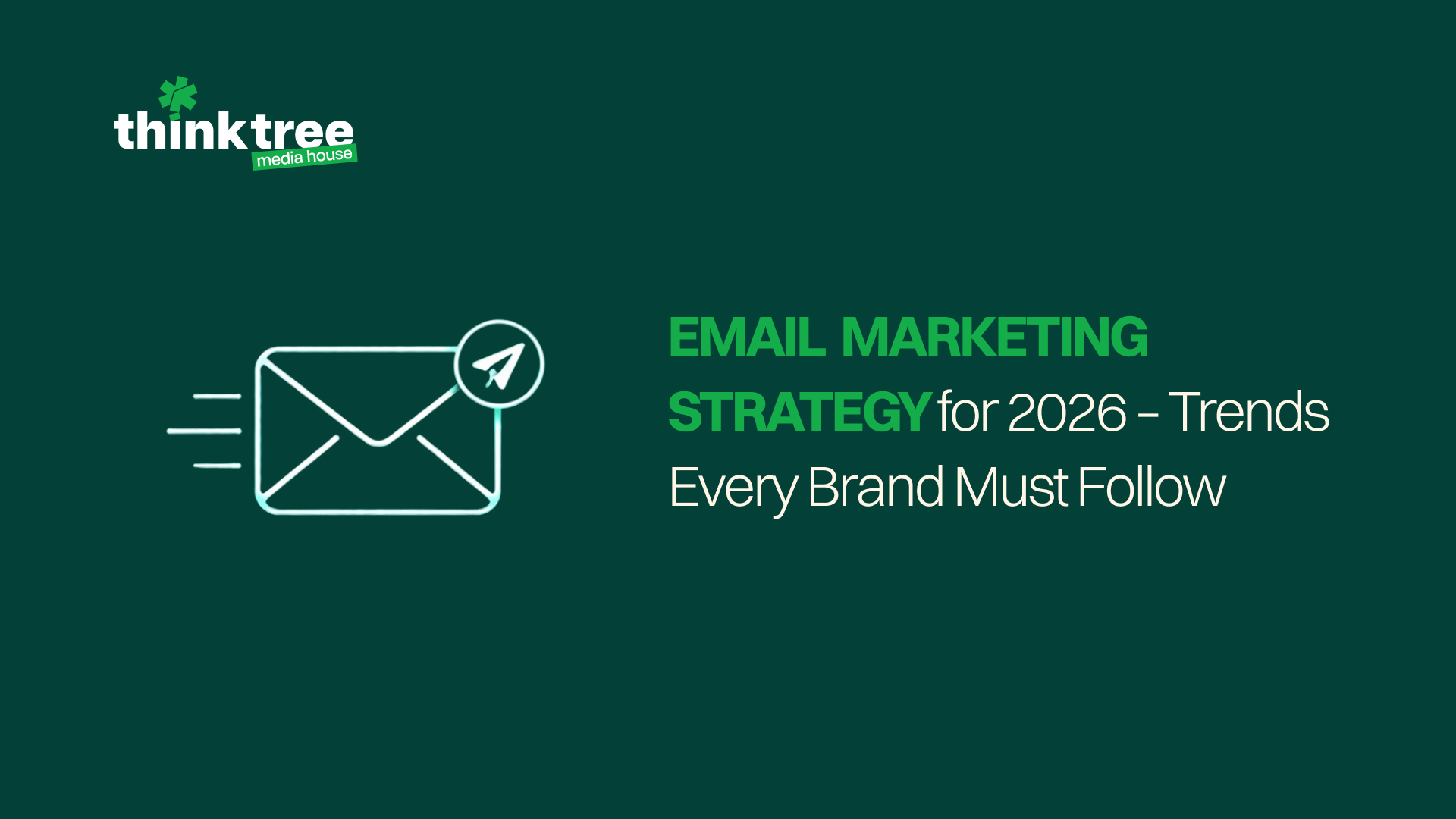 thinktree
media house

EMAIL MARKETING STRATEGY for 2026 – Trends Every Brand Must Follow